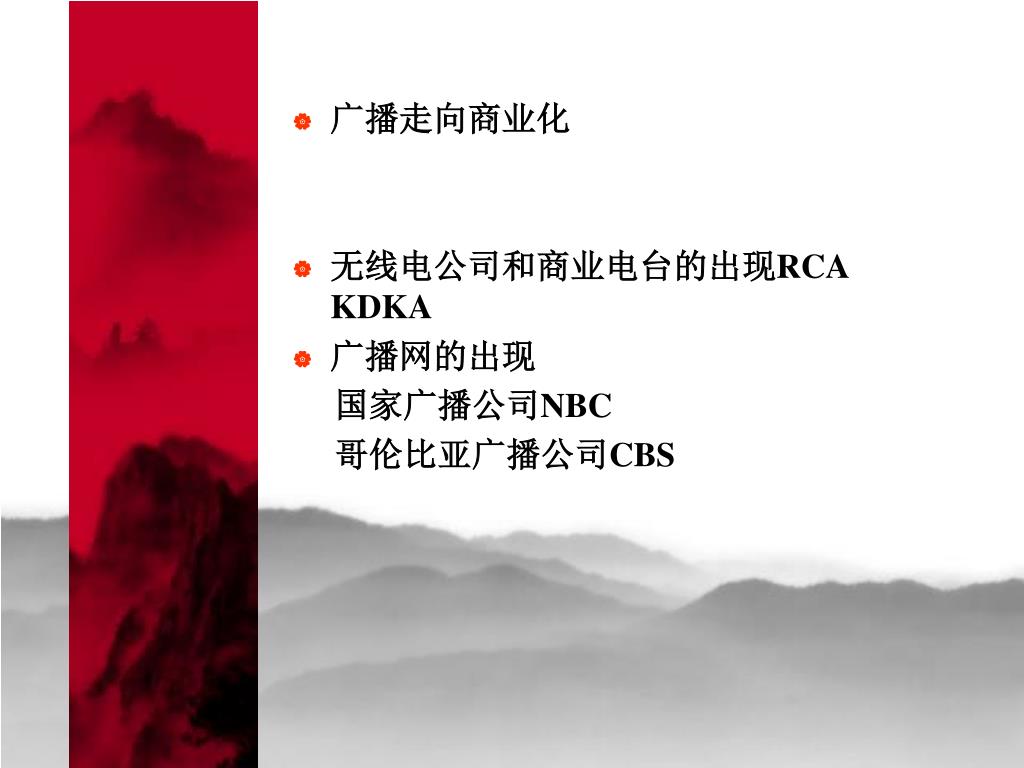 广播走向商业化

无线电公司和商业电台的出现RCA KDKA

广播网的出现

国家广播公司NBC

哥伦比亚广播公司CBS